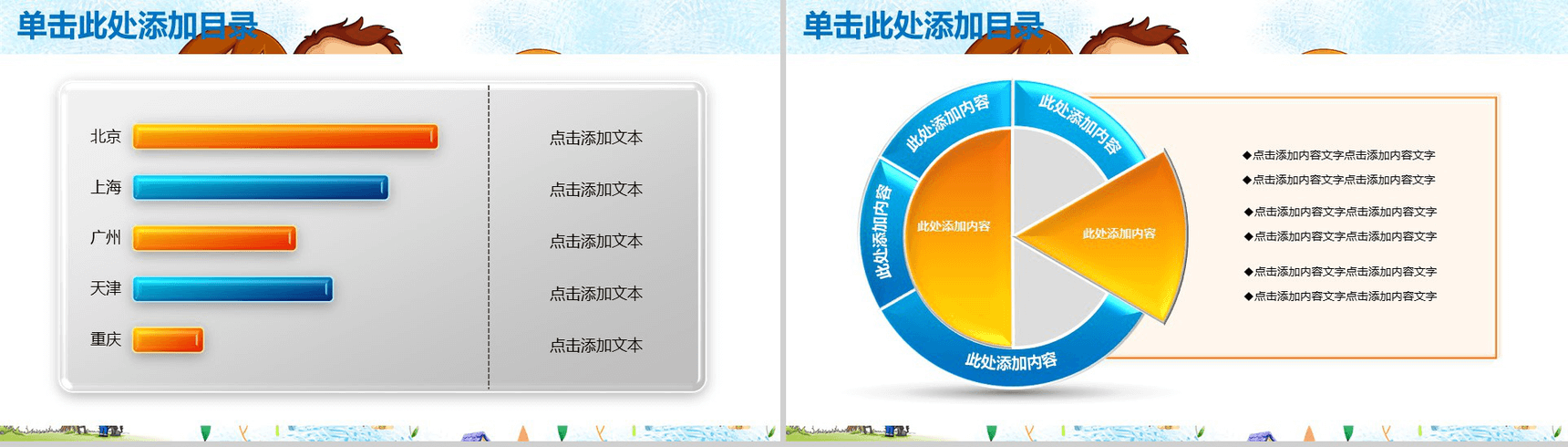 单击此处添加目录

北京
上海
广州
天津
重庆

点击添加文本
点击添加文本
点击添加文本
点击添加文本
点击添加文本

单击此处添加目录

此处添加内容
此处添加内容
此处添加内容
此处添加内容
此处添加内容
此处添加内容

◆点击添加内容文字点击添加内容文字
◆点击添加内容文字点击添加内容文字
◆点击添加内容文字点击添加内容文字
◆点击添加内容文字点击添加内容文字
◆点击添加内容文字点击添加内容文字
◆点击添加内容文字点击添加内容文字